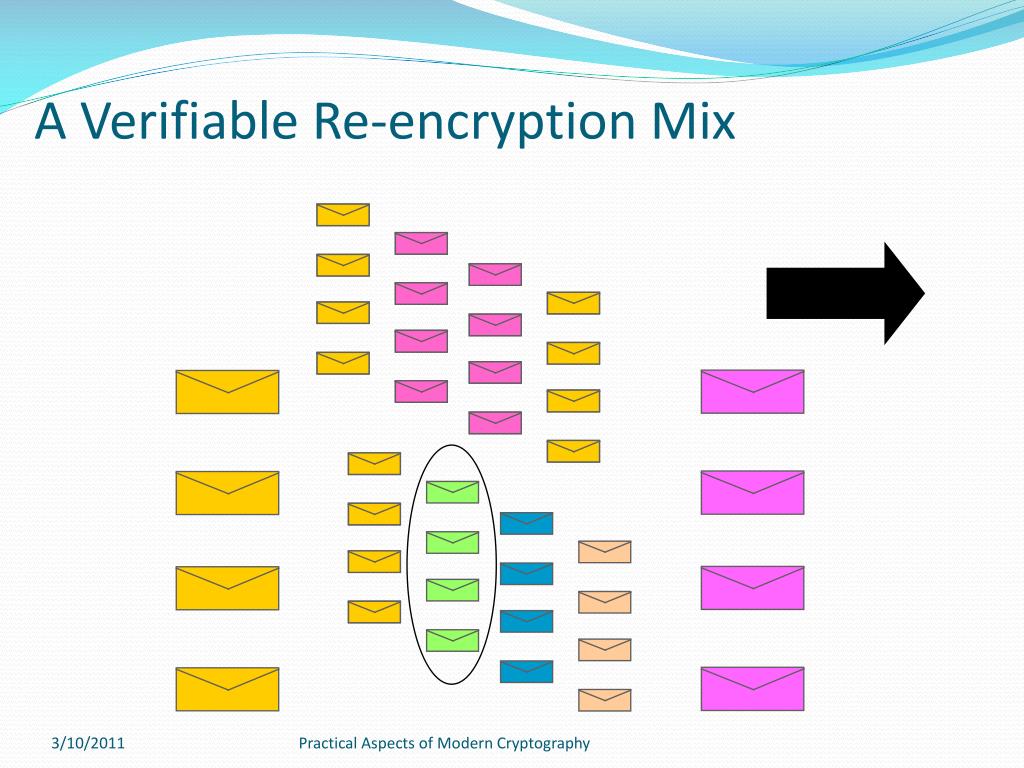 A Verifiable Re-encryption Mix

3/10/2011

Practical Aspects of Modern Cryptography